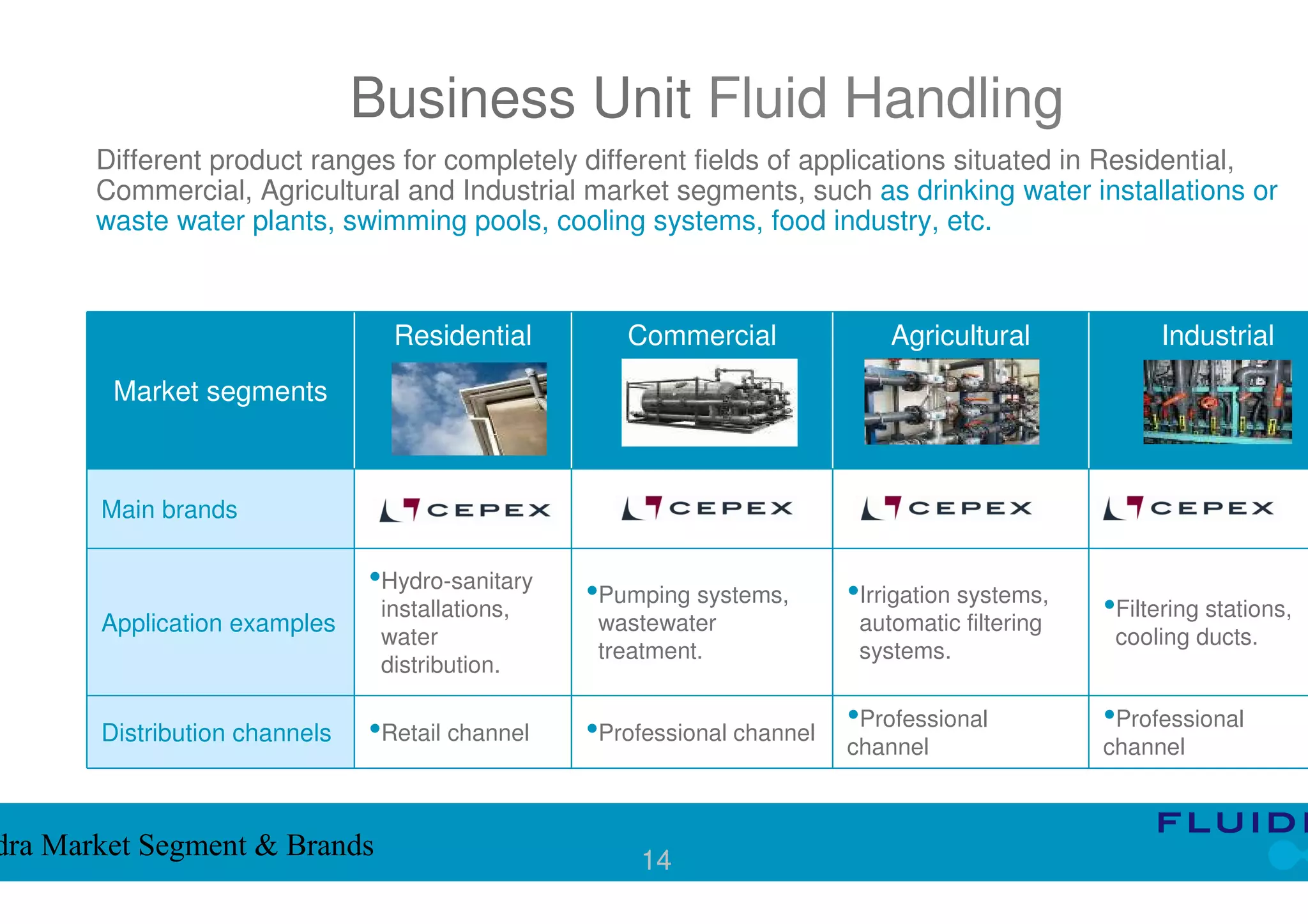 Business Unit Fluid Handling

Different product ranges for completely different fields of applications situated in Residential, Commercial, Agricultural and Industrial market segments, such as drinking water installations or waste water plants, swimming pools, cooling systems, food industry, etc.

| Market segments | Residential | Commercial | Agricultural | Industrial |
|---|---|---|---|---|
| Main brands | CEPEX | CEPEX | CEPEX | CEPEX |
| Application examples | •Hydro-sanitary installations, water distribution. | •Pumping systems, wastewater treatment. | •Irrigation systems, automatic filtering systems. | •Filtering stations, cooling ducts. |
| Distribution channels | •Retail channel | •Professional channel | •Professional channel | •Professional channel |

dra Market Segment & Brands

14

FLUID